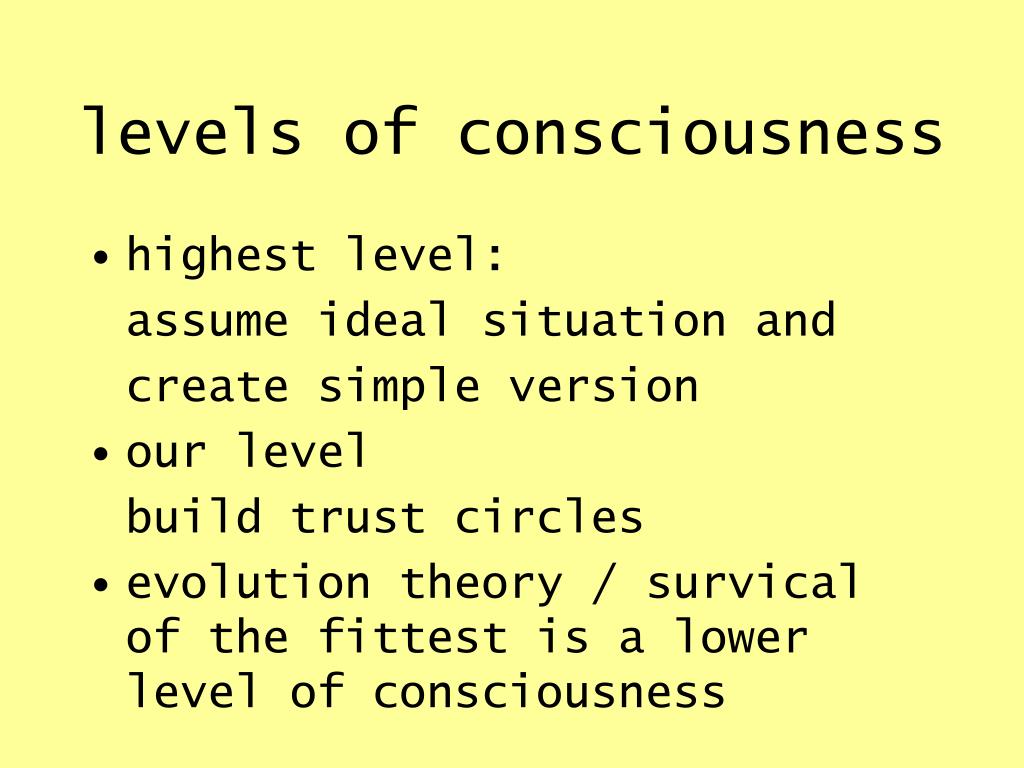 levels of consciousness

• highest level:
assume ideal situation and
create simple version

• our level
build trust circles

• evolution theory / survical of the fittest is a lower level of consciousness